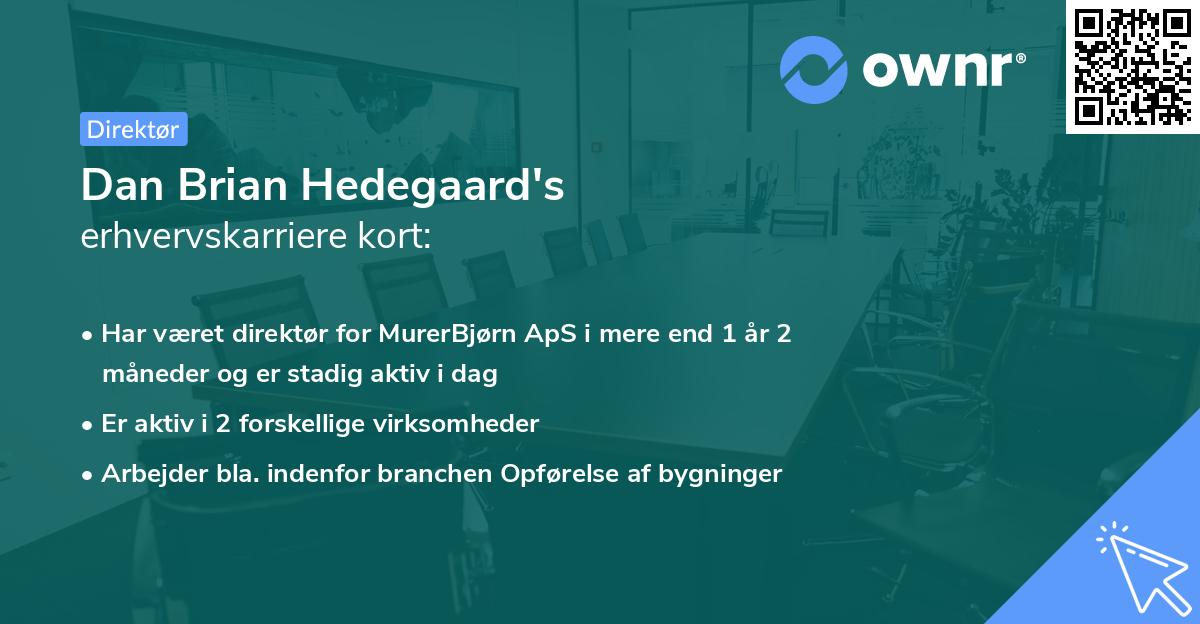 ownr®

Direktør

Dan Brian Hedegaard's
erhvervskarriere kort:

• Har været direktør for MurerBjørn ApS i mere end 1 år 2 måneder og er stadig aktiv i dag

• Er aktiv i 2 forskellige virksomheder

• Arbejder bla. indenfor branchen Opførelse af bygninger